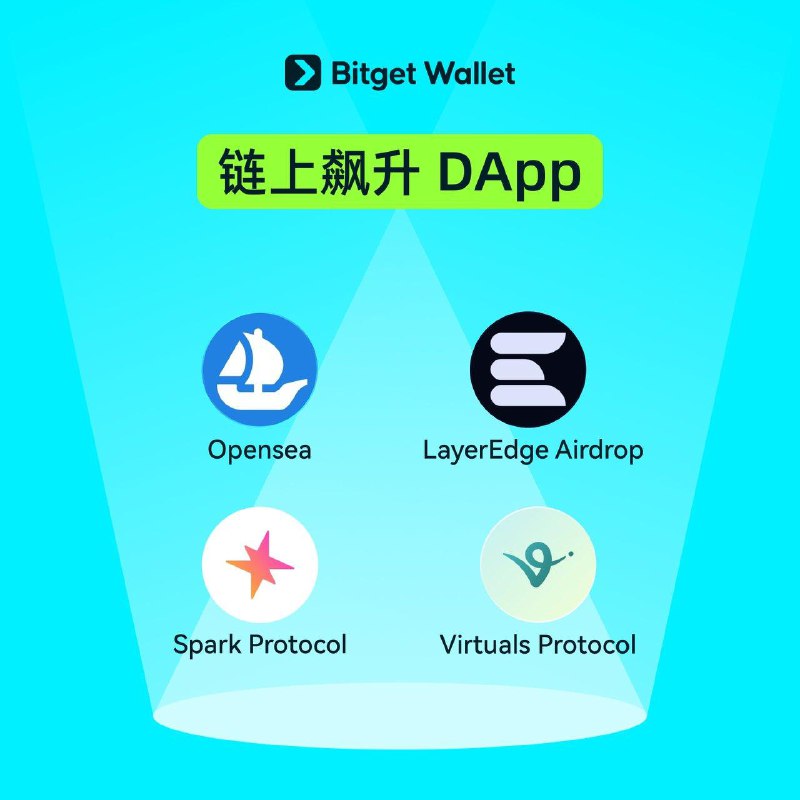 Bitget Wallet

链上飙升 DApp

Opensea

LayerEdge Airdrop

Spark Protocol

Virtuals Protocol